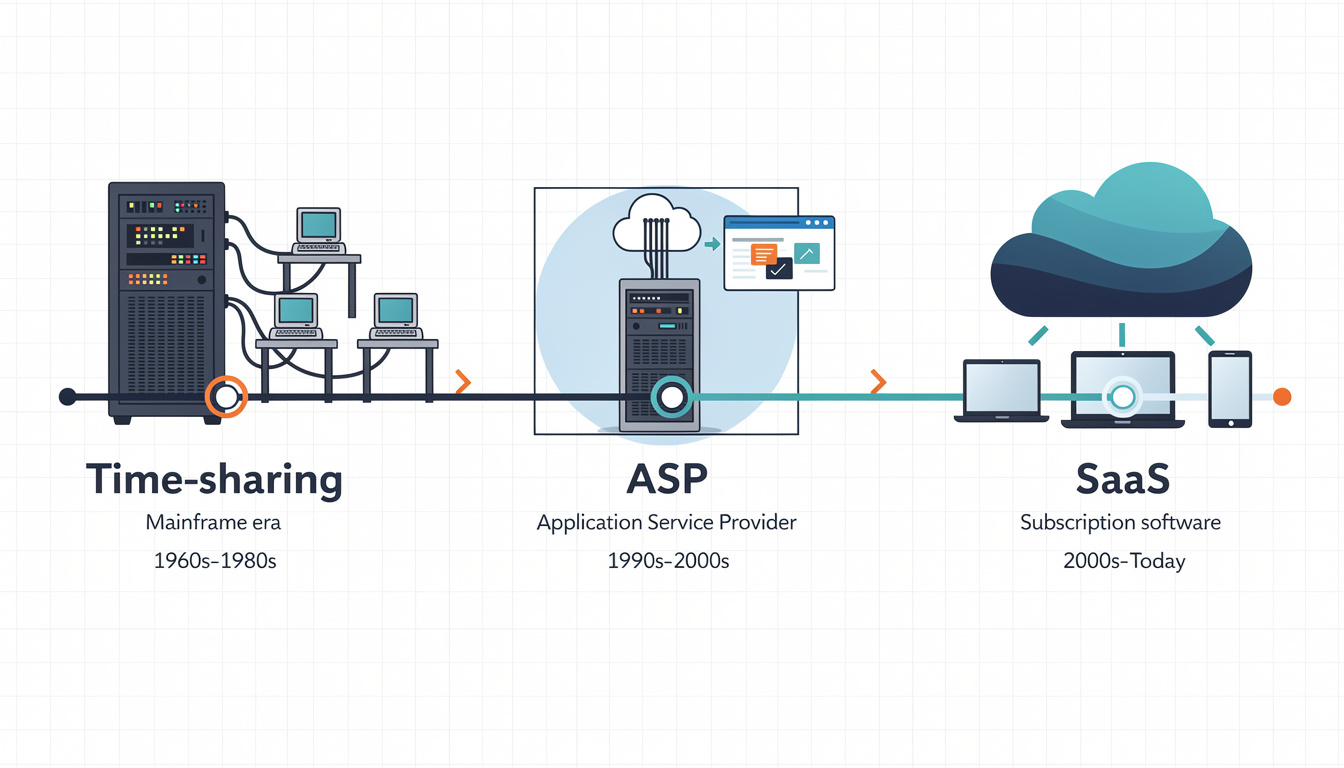 Time-sharing
Mainframe era
1960s–1980s

ASP
Application Service Provider
1990s–2000s

SaaS
Subscription software
2000s–Today